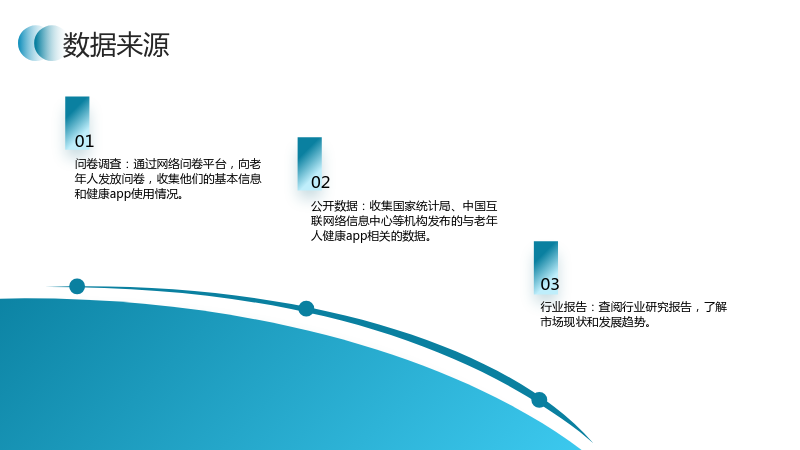 数据来源

01

问卷调查：通过网络问卷平台，向老年人发放问卷，收集他们的基本信息和健康app使用情况。

02

公开数据：收集国家统计局、中国互联网络信息中心等机构发布的与老年人健康app相关的数据。

03

行业报告：查阅行业研究报告，了解市场现状和发展趋势。